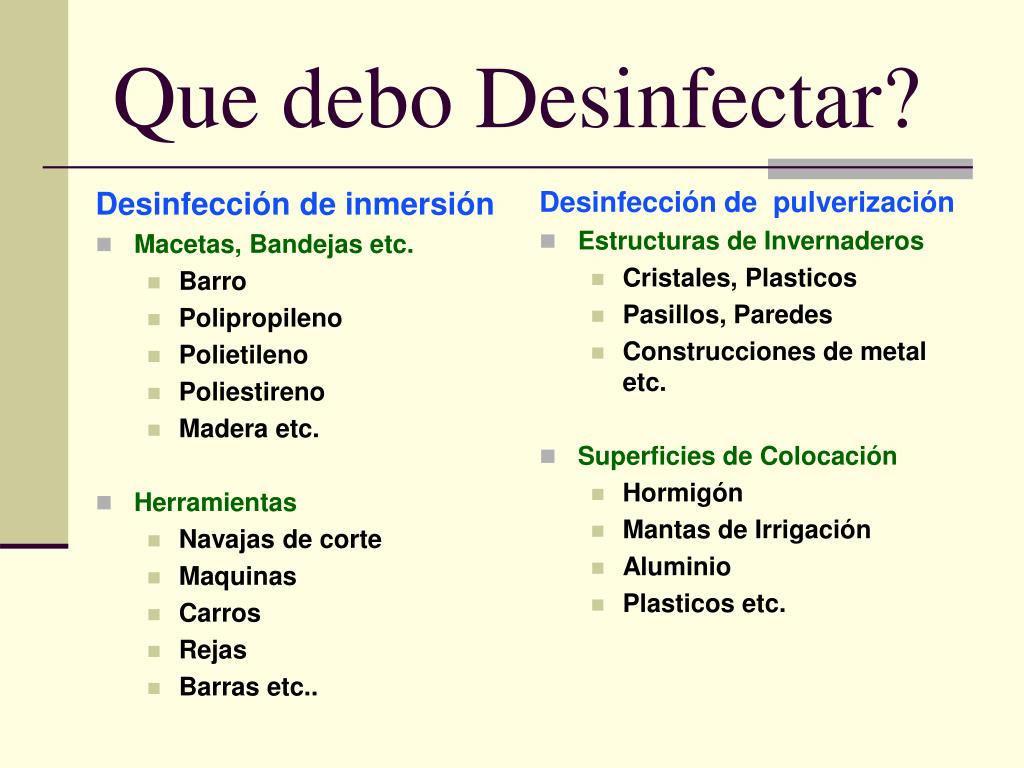 Que debo Desinfectar?

Desinfección de inmersión

Macetas, Bandejas etc.
Barro
Polipropileno
Polietileno
Poliestireno
Madera etc.

Herramientas
Navajas de corte
Maquinas
Carros
Rejas
Barras etc..

Desinfección de pulverización

Estructuras de Invernaderos
Cristales, Plasticos
Pasillos, Paredes
Construcciones de metal etc.

Superficies de Colocación
Hormigón
Mantas de Irrigación
Aluminio
Plasticos etc.